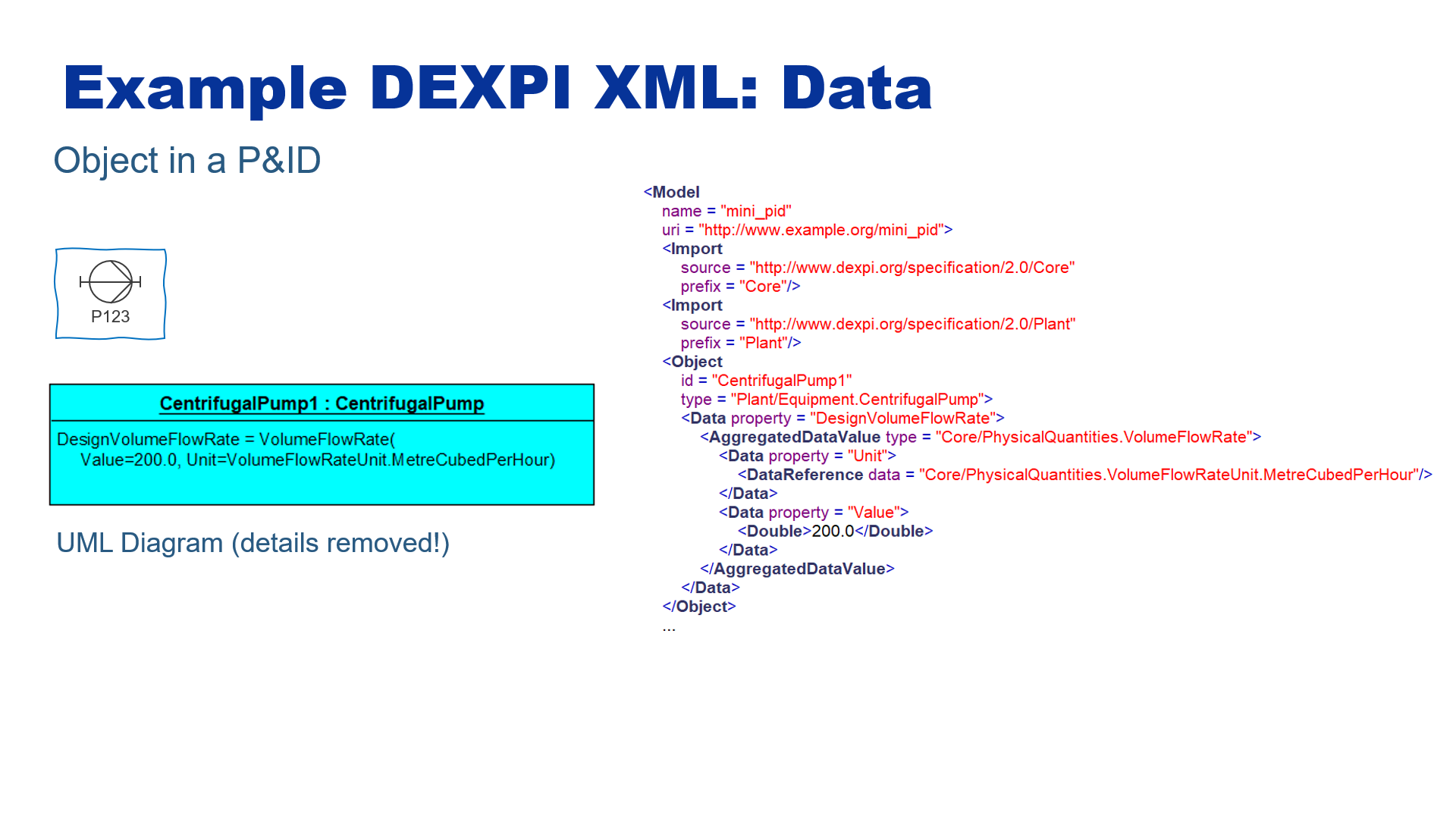 Example DEXPI XML: Data

Object in a P&ID

P123

CentrifugalPump1 : CentrifugalPump

DesignVolumeFlowRate = VolumeFlowRate(
Value=200.0, Unit=VolumeFlowRateUnit.MetreCubedPerHour)

UML Diagram (details removed!)

<Model
name = "mini_pid"
uri = "http://www.example.org/mini_pid">
<Import
source = "http://www.dexpi.org/specification/2.0/Core"
prefix = "Core"/>
<Import
source = "http://www.dexpi.org/specification/2.0/Plant"
prefix = "Plant"/>
<Object
id = "CentrifugalPump1"
type = "Plant/Equipment.CentrifugalPump">
<Data property = "DesignVolumeFlowRate">
<AggregatedDataValue type = "Core/PhysicalQuantities.VolumeFlowRate">
<Data property = "Unit">
<DataReference data = "Core/PhysicalQuantities.VolumeFlowRateUnit.MetreCubedPerHour"/>
</Data>
<Data property = "Value">
<Double>200.0</Double>
</Data>
</AggregatedDataValue>
</Data>
</Object>
...